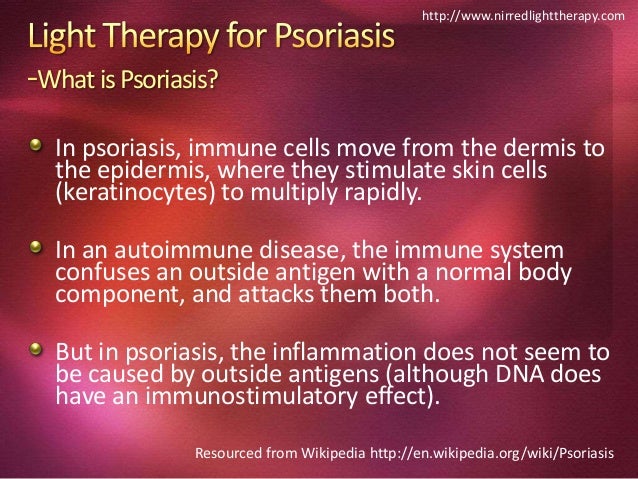 http://www.nirredlighttherapy.com

Light Therapy for Psoriasis
-What is Psoriasis?

In psoriasis, immune cells move from the dermis to the epidermis, where they stimulate skin cells (keratinocytes) to multiply rapidly.

In an autoimmune disease, the immune system confuses an outside antigen with a normal body component, and attacks them both.

But in psoriasis, the inflammation does not seem to be caused by outside antigens (although DNA does have an immunostimulatory effect).

Resourced from Wikipedia http://en.wikipedia.org/wiki/Psoriasis